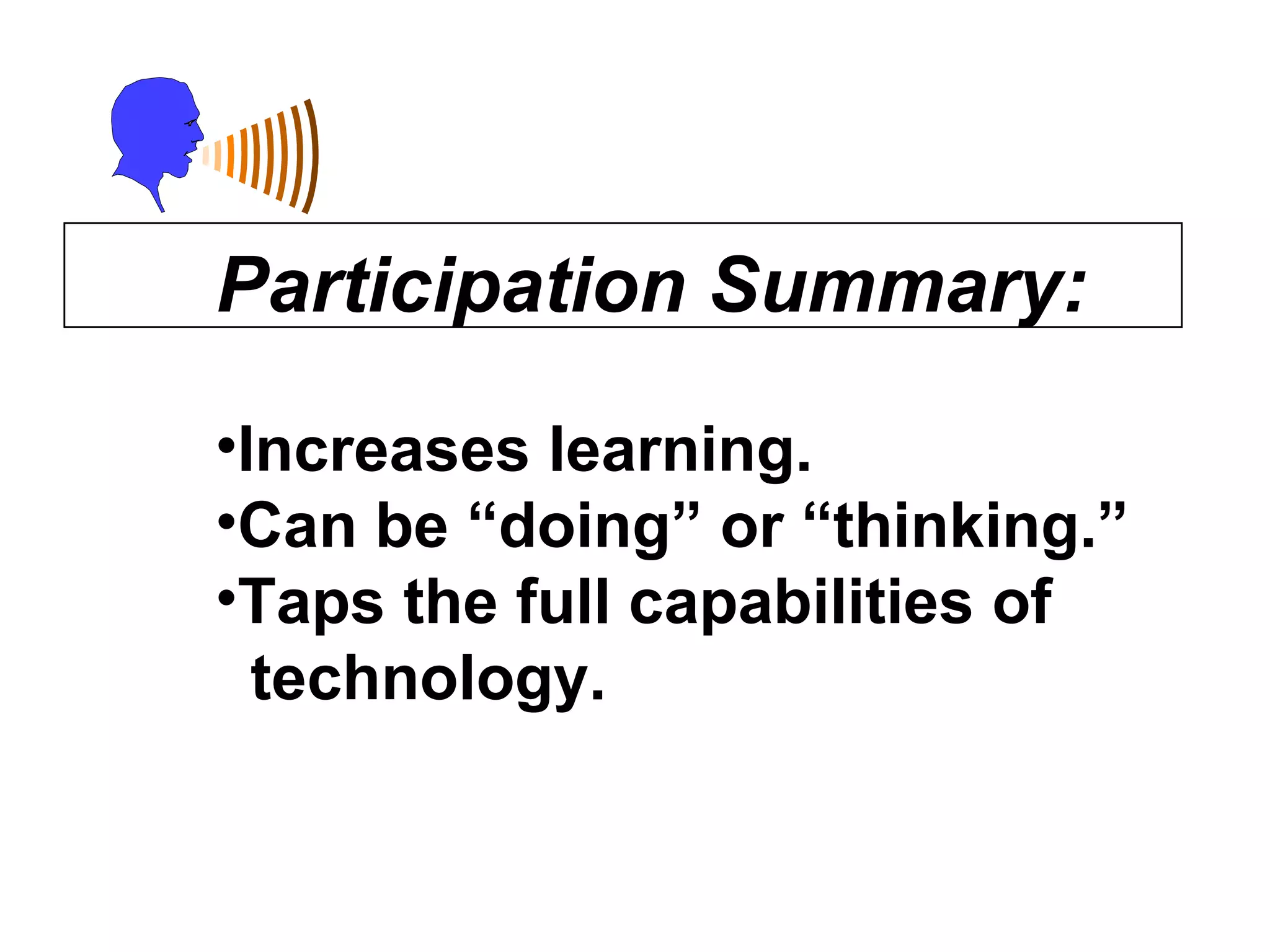 Participation Summary:

•Increases learning.
•Can be “doing” or “thinking.”
•Taps the full capabilities of technology.